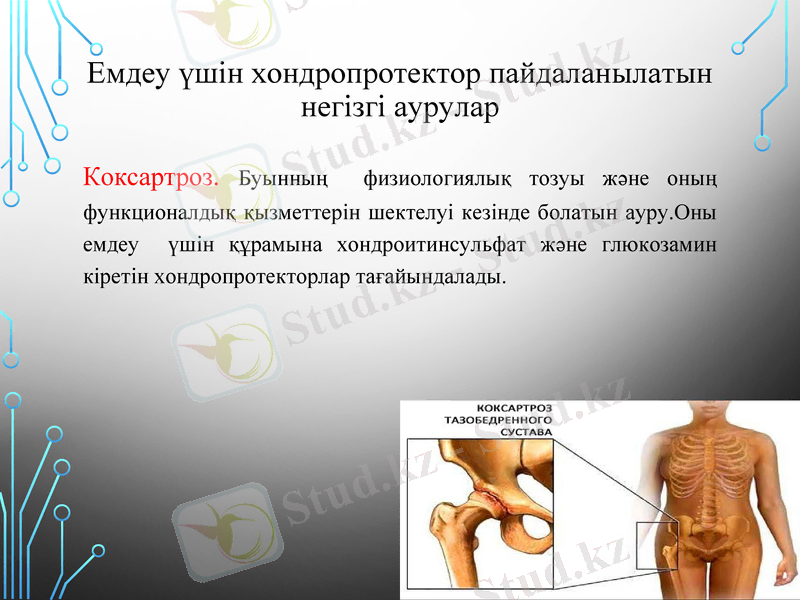 Емдеу үшін хондропротектор пайдаланылатын негізгі аурулар

Коксартроз. Буынның физиологиялық тозуы және оның функционалдық қызметтерін шектелуі кезінде болатын ауру.Оны емдеу үшін құрамына хондроитинсульфат және глюкозамин кіретін хондропротекторлар тағайындалады.

КОКСАРТРОЗ ТАЗОБЕДРЕННОГО СУСТАВА

Stud.kz